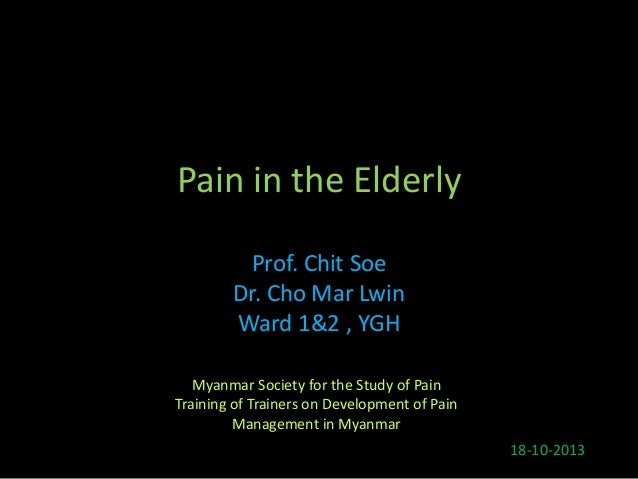 Pain in the Elderly

Prof. Chit Soe
Dr. Cho Mar Lwin
Ward 1&2 , YGH

Myanmar Society for the Study of Pain
Training of Trainers on Development of Pain Management in Myanmar

18-10-2013